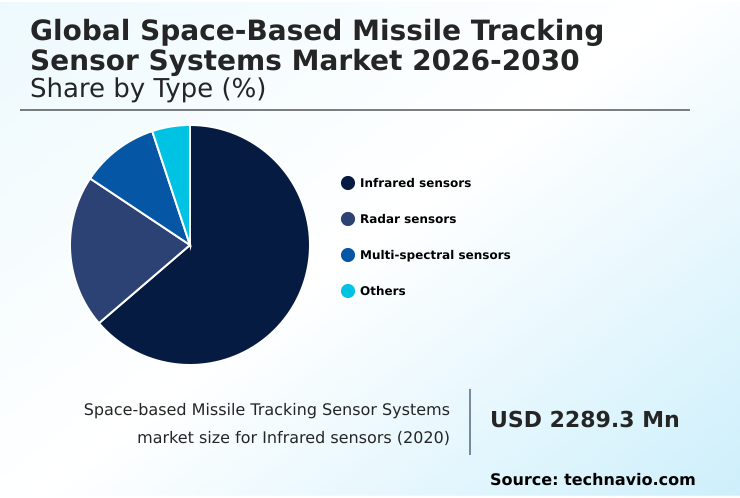 Global Space-Based Missile Tracking Sensor Systems Market 2026-2030
Share by Type (%)

Infrared sensors
Radar sensors
Multi-spectral sensors
Others

Space-based Missile Tracking Sensor Systems market size for Infrared sensors (2020)

USD 2289.3 Mn

Source: technavio.com